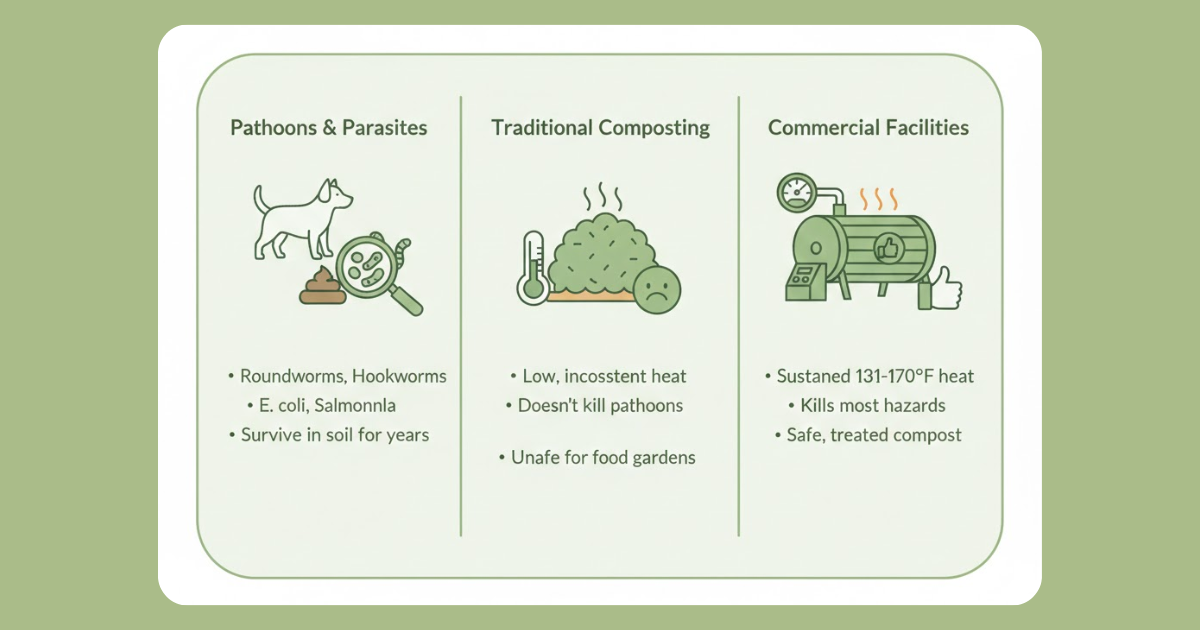 Pathoons & Parasites

• Roundworms, Hookworms
• E. coli, Salmonnla
• Survive in soil for years

Traditional Composting

• Low, incosstent heat
• Doesn't kill pathoons

• Unafe for food gardens

Commercial Facilities

• Sustaned 131-170°F heat
• Kills most hazards
• Safe, treated compost